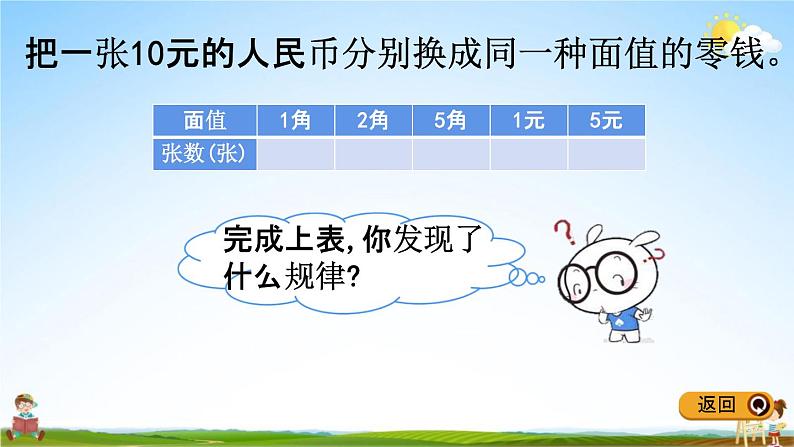 把一张10元的人民币分别换成同一种面值的零钱。

| 面值 | 1角 | 2角 | 5角 | 1元 | 5元 |
|---|---|---|---|---|---|
| 张数(张) | | | | | |

完成上表，你发现了什么规律？

返回